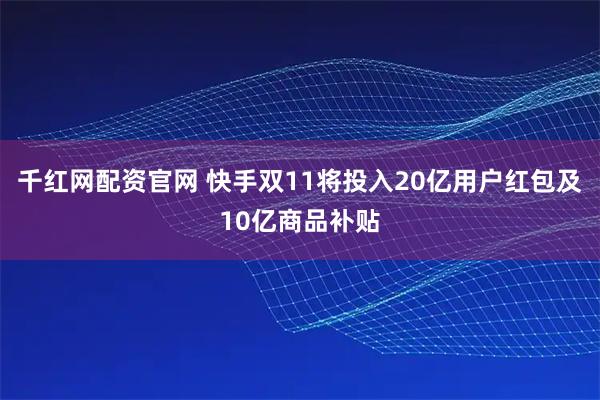 千红网配资官网 快手双11将投入20亿用户红包及10亿商品补贴